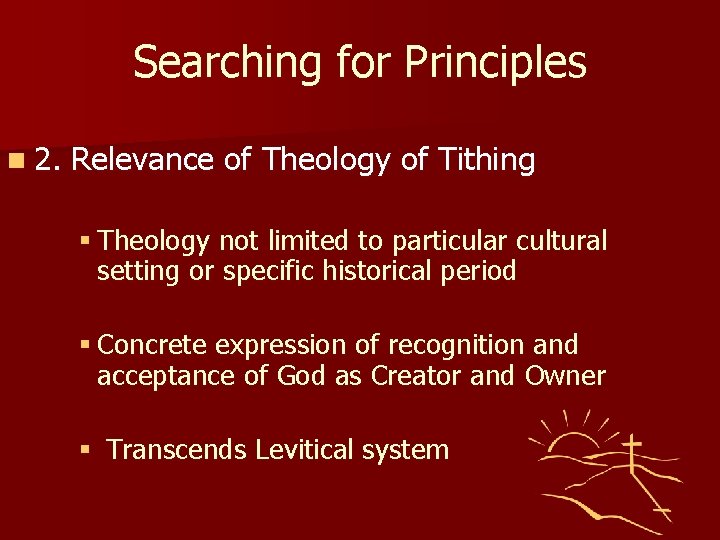 Searching for Principles

2. Relevance of Theology of Tithing

Theology not limited to particular cultural setting or specific historical period

Concrete expression of recognition and acceptance of God as Creator and Owner

Transcends Levitical system